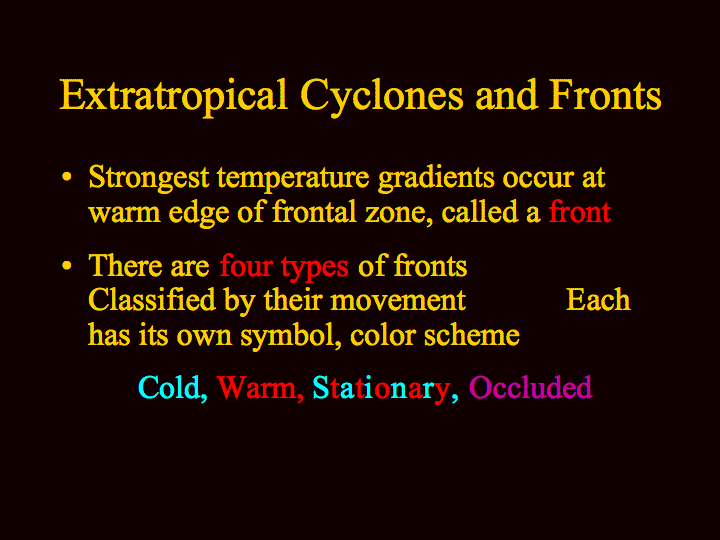 Extratropical Cyclones and Fronts

• Strongest temperature gradients occur at warm edge of frontal zone, called a front

• There are four types of fronts Classified by their movement Each has its own symbol, color scheme

Cold, Warm, Stationary, Occluded